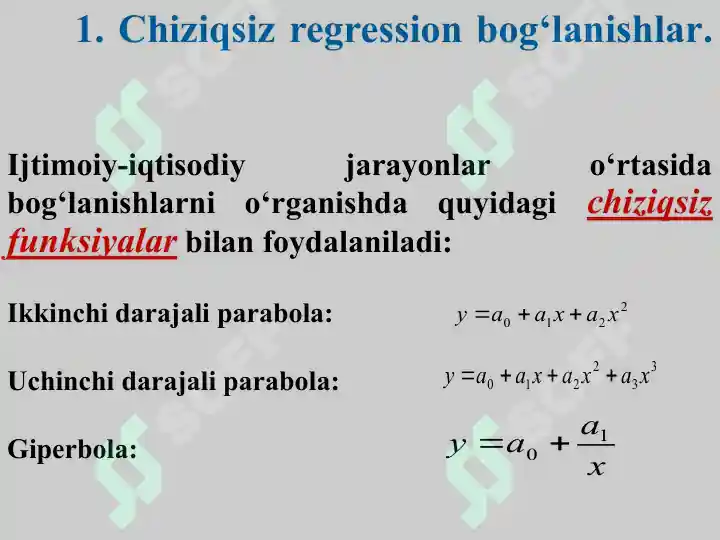 1. Chiziqsiz regression bog‘lanishlar.

Ijtimoiy-iqtisodiy jarayonlar o‘rtasida bog‘lanishlarni o‘rganishda quyidagi chiziqsiz funksiyalar bilan foydalaniladi:

Ikkinchi darajali parabola: $y = a_0 + a_1 x + a_2 x^2$

Uchinchi darajali parabola: $y = a_0 + a_1 x + a_2 x^2 + a_3 x^3$

Giperbola: $y = a_0 + \frac{a_1}{x}$